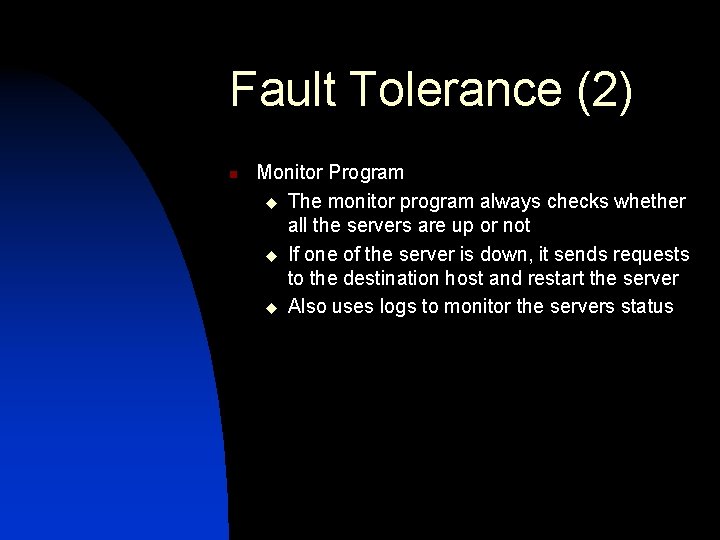 Fault Tolerance (2)

Monitor Program

The monitor program always checks whether all the servers are up or not

If one of the server is down, it sends requests to the destination host and restart the server

Also uses logs to monitor the servers status